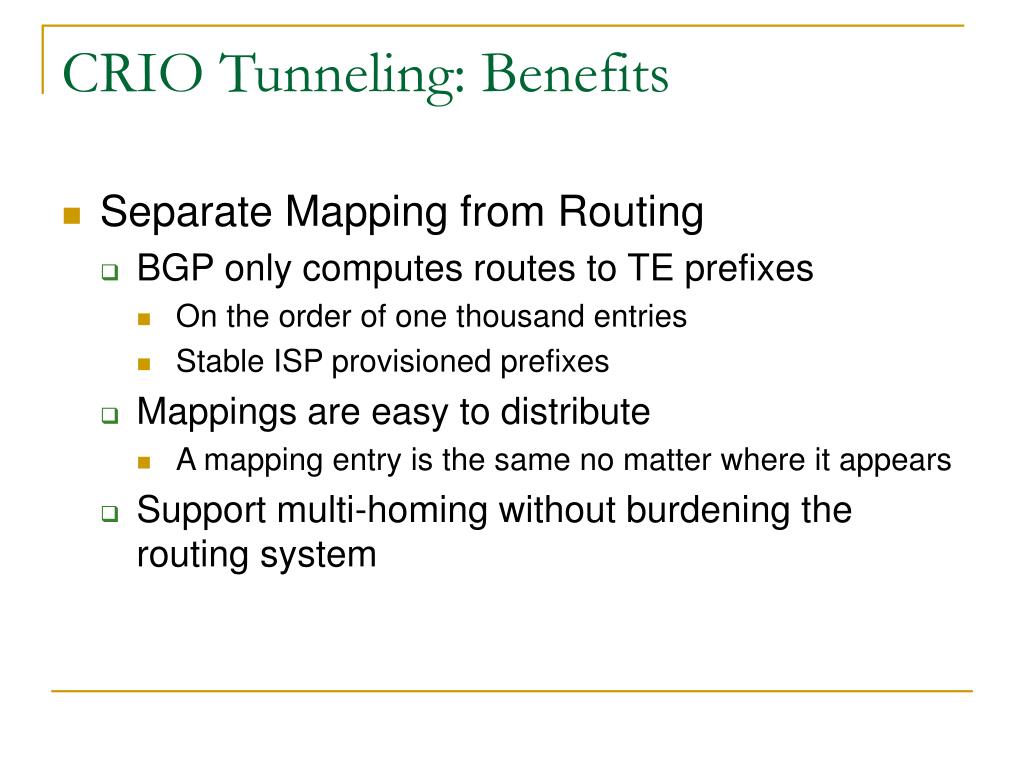 CRIO Tunneling: Benefits

Separate Mapping from Routing

BGP only computes routes to TE prefixes

On the order of one thousand entries

Stable ISP provisioned prefixes

Mappings are easy to distribute

A mapping entry is the same no matter where it appears

Support multi-homing without burdening the routing system